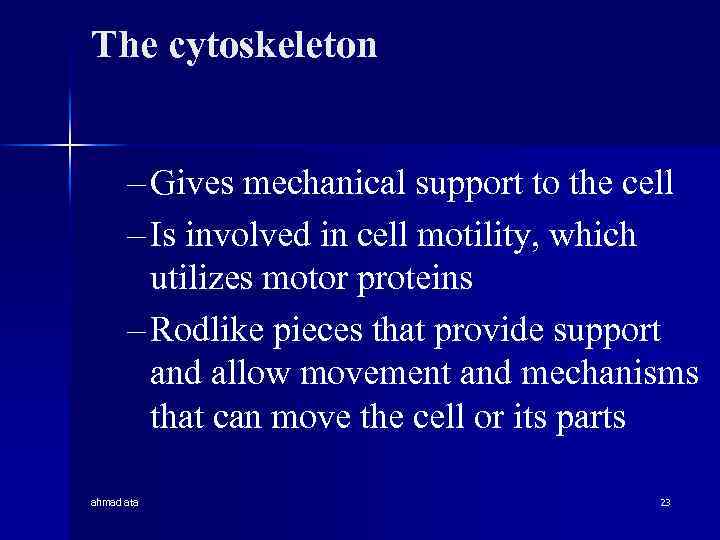 The cytoskeleton

– Gives mechanical support to the cell
– Is involved in cell motility, which utilizes motor proteins
– Rodlike pieces that provide support and allow movement and mechanisms that can move the cell or its parts

ahmad ata

23